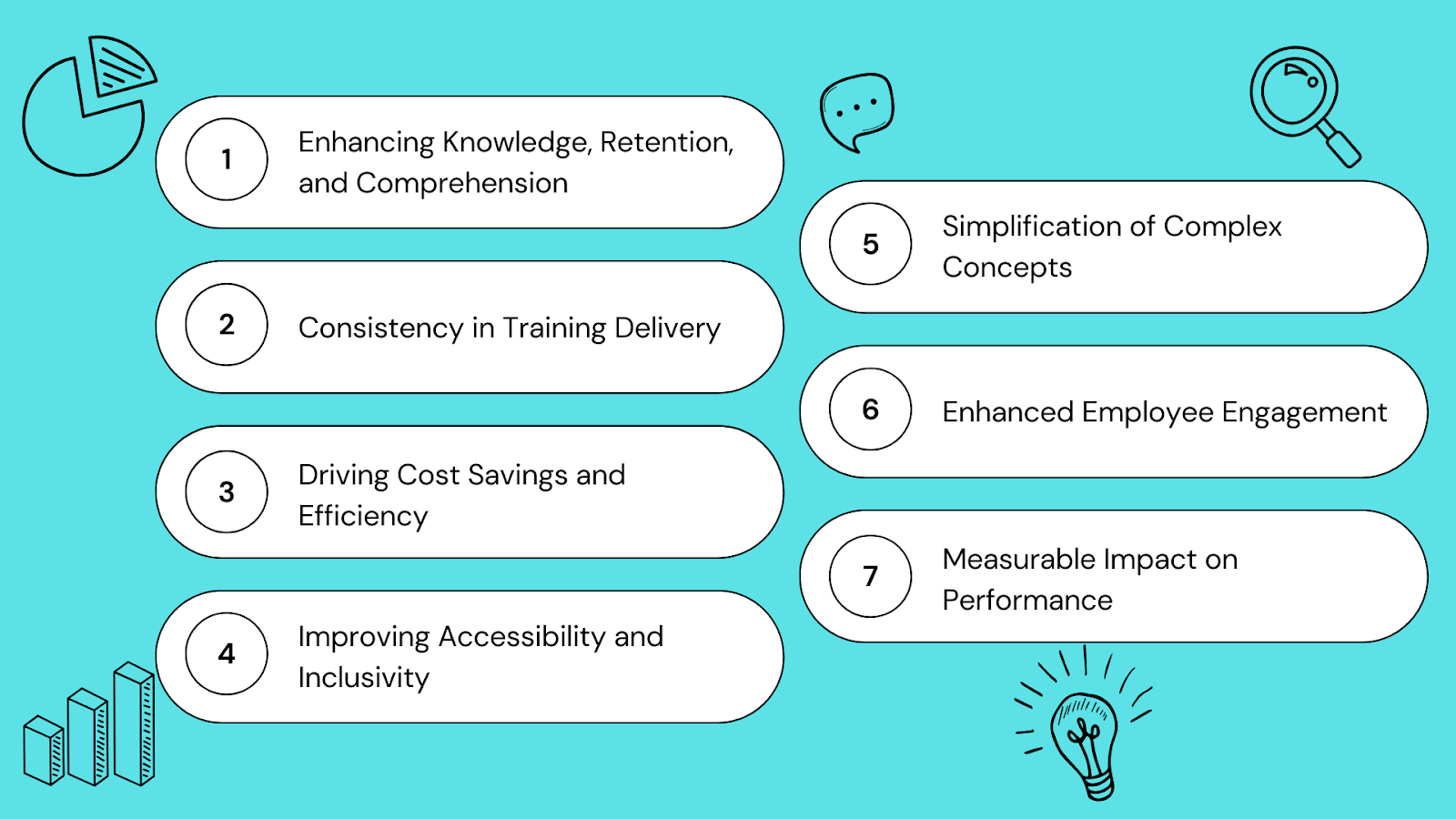 1 Enhancing Knowledge, Retention, and Comprehension

2 Consistency in Training Delivery

3 Driving Cost Savings and Efficiency

4 Improving Accessibility and Inclusivity

5 Simplification of Complex Concepts

6 Enhanced Employee Engagement

7 Measurable Impact on Performance